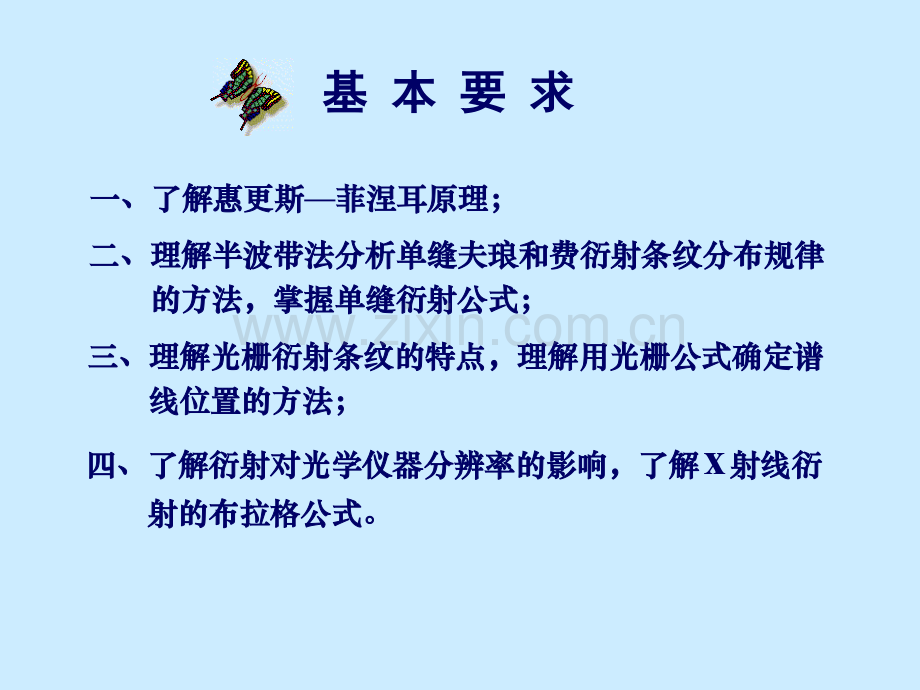 基 本 要 求

一、了解惠更斯—菲涅耳原理；

二、理解半波带法分析单缝夫琅和费衍射条纹分布规律的方法，掌握单缝衍射公式；

www.zixin.com.cn

三、理解光栅衍射条纹的特点，理解用光栅公式确定谱线位置的方法；

四、了解衍射对光学仪器分辨率的影响，了解X射线衍射的布拉格公式。